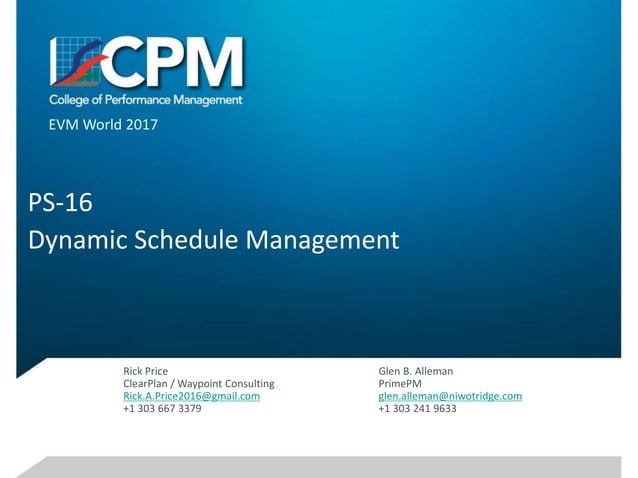 CPM
College of Performance Management
EVM World 2017

PS-16
Dynamic Schedule Management

Rick Price
ClearPlan / Waypoint Consulting
Rick.A.Price2016@gmail.com
+1 303 667 3379

Glen B. Alleman
PrimePM
glen.alleman@niwotridge.com
+1 303 241 9633